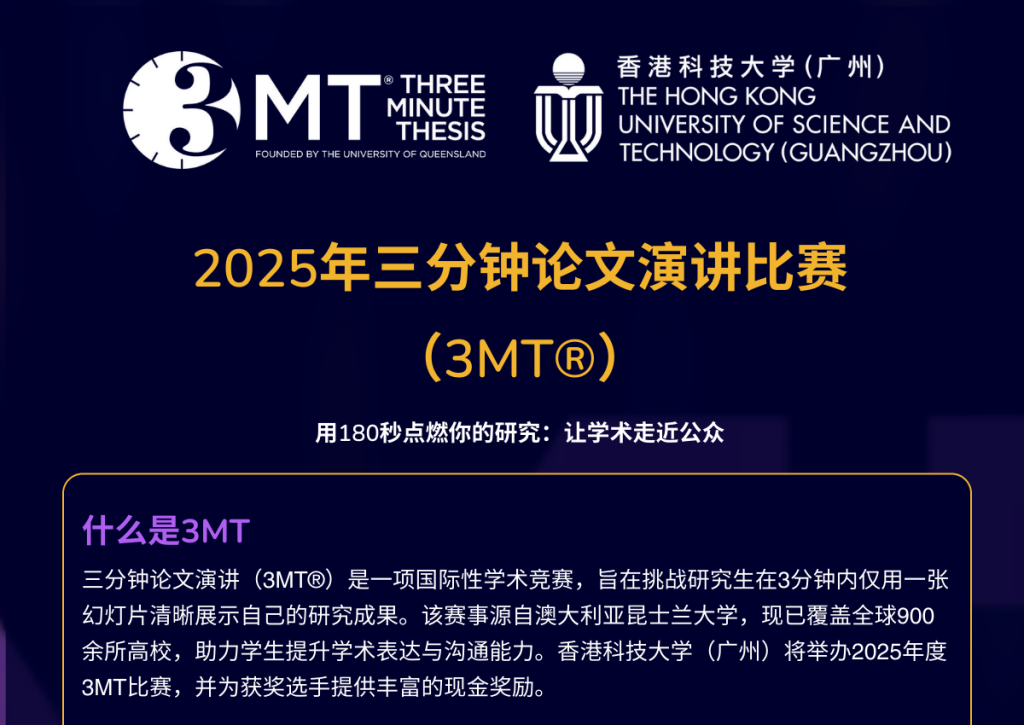 3MT® THREE MINUTE THESIS
FOUNDED BY THE UNIVERSITY OF QUEENSLAND

香港科技大学（广州）
THE HONG KONG UNIVERSITY OF SCIENCE AND TECHNOLOGY (GUANGZHOU)

2025年三分钟论文演讲比赛

（3MT®）

用180秒点燃你的研究：让学术走近公众

什么是3MT

三分钟论文演讲（3MT®）是一项国际性学术竞赛，旨在挑战研究生在3分钟内仅用一张幻灯片清晰展示自己的研究成果。该赛事源自澳大利亚昆士兰大学，现已覆盖全球900余所高校，助力学生提升学术表达与沟通能力。香港科技大学（广州）将举办2025年度3MT比赛，并为获奖选手提供丰富的现金奖励。